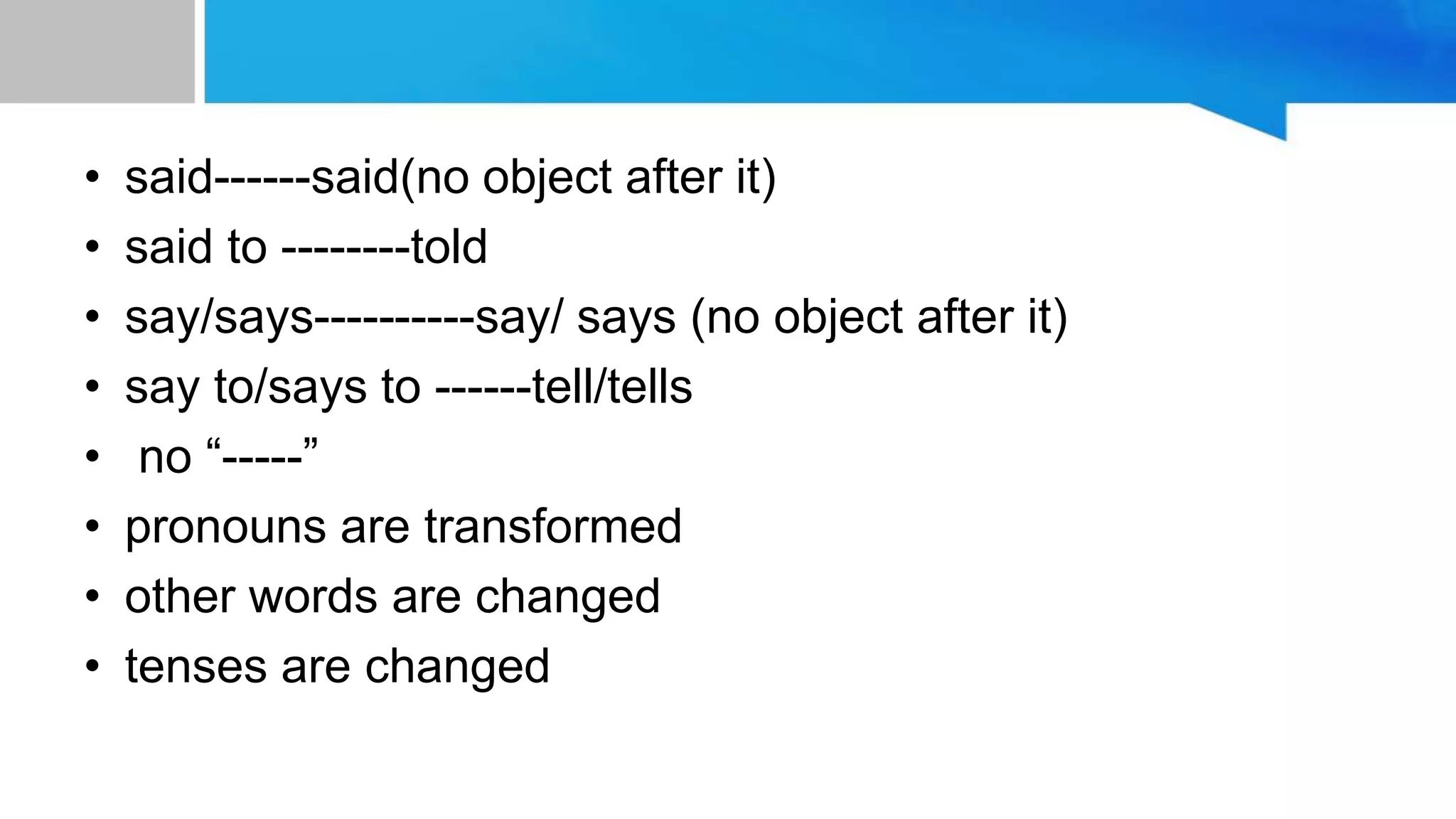 • said------said(no object after it)
• said to --------told
• say/says----------say/ says (no object after it)
• say to/says to ------tell/tells
• no “-----”
• pronouns are transformed
• other words are changed
• tenses are changed